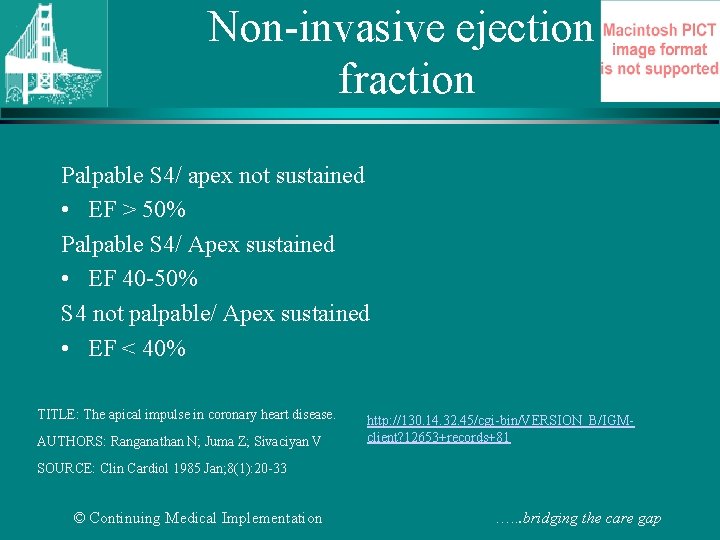 Non-invasive ejection fraction

Macintosh PICT image format is not supported

Palpable S4/ apex not sustained
• EF > 50%
Palpable S4/ Apex sustained
• EF 40-50%
S4 not palpable/ Apex sustained
• EF < 40%

TITLE: The apical impulse in coronary heart disease.
AUTHORS: Ranganathan N; Juma Z; Sivaciyan V
SOURCE: Clin Cardiol 1985 Jan;8(1):20-33

http://130.14.32.45/cgi-bin/VERSION_B/IGM-client?12653+records+81

© Continuing Medical Implementation

…..bridging the care gap